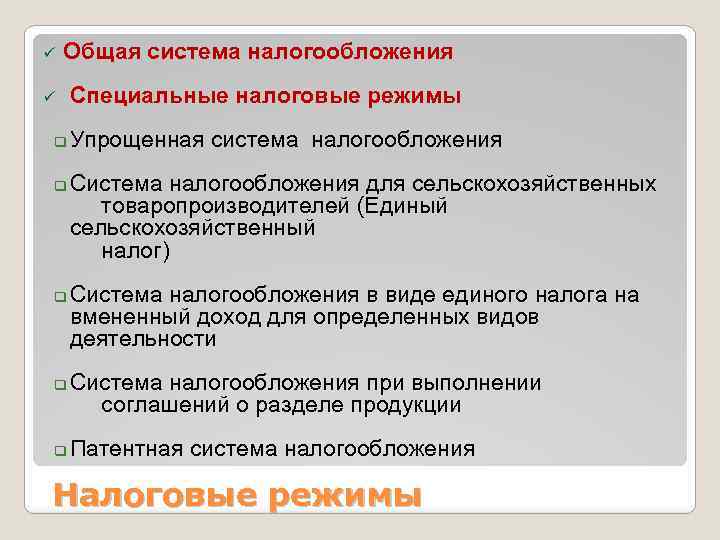 ✓ Общая система налогообложения

✓ Специальные налоговые режимы

❑ Упрощенная система налогообложения

❑ Система налогообложения для сельскохозяйственных товаропроизводителей (Единый сельскохозяйственный налог)

❑ Система налогообложения в виде единого налога на вмененный доход для определенных видов деятельности

❑ Система налогообложения при выполнении соглашений о разделе продукции

❑ Патентная система налогообложения

Налоговые режимы